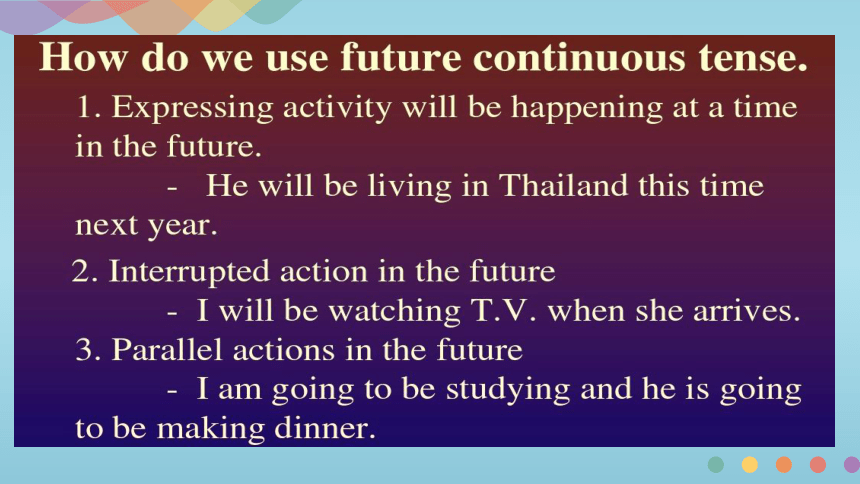 How do we use future continuous tense.

1. Expressing activity will be happening at a time in the future.

- He will be living in Thailand this time next year.

2. Interrupted action in the future

- I will be watching T.V. when she arrives.

3. Parallel actions in the future

- I am going to be studying and he is going to be making dinner.